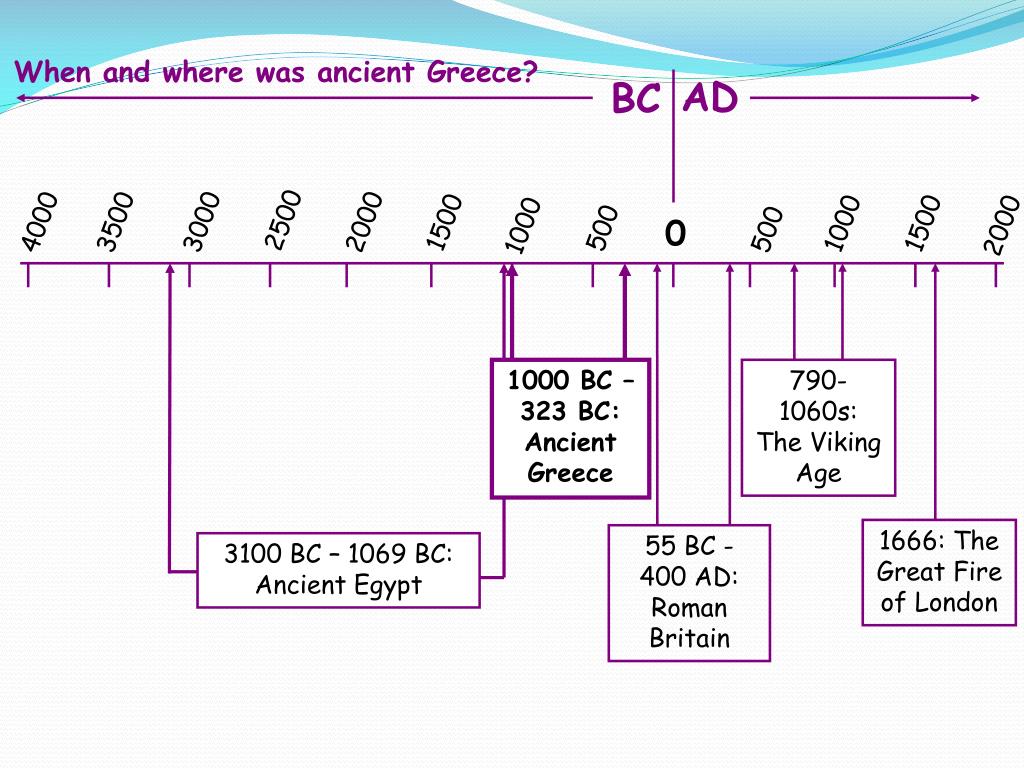 When and where was ancient Greece?

BC AD

4000 3500 3000 2500 2000 1500 1000 500 0 500 1000 1500 2000

1000 BC – 323 BC: Ancient Greece

790-1060s: The Viking Age

3100 BC – 1069 BC: Ancient Egypt

55 BC - 400 AD: Roman Britain

1666: The Great Fire of London